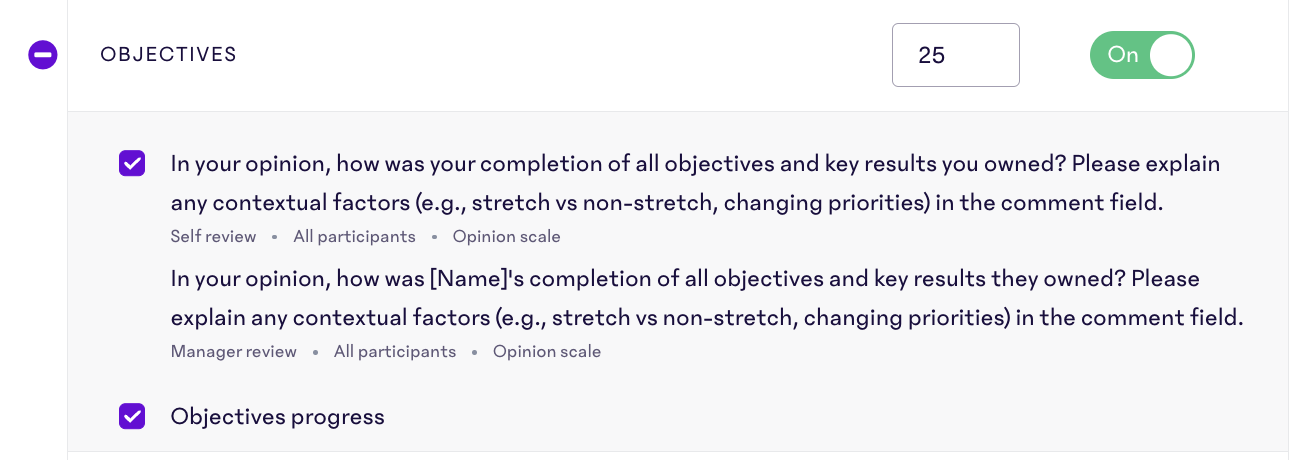 OBJECTIVES

25

On

In your opinion, how was your completion of all objectives and key results you owned? Please explain any contextual factors (e.g., stretch vs non-stretch, changing priorities) in the comment field.

Self review • All participants • Opinion scale

In your opinion, how was [Name]'s completion of all objectives and key results they owned? Please explain any contextual factors (e.g., stretch vs non-stretch, changing priorities) in the comment field.

Manager review • All participants • Opinion scale

Objectives progress